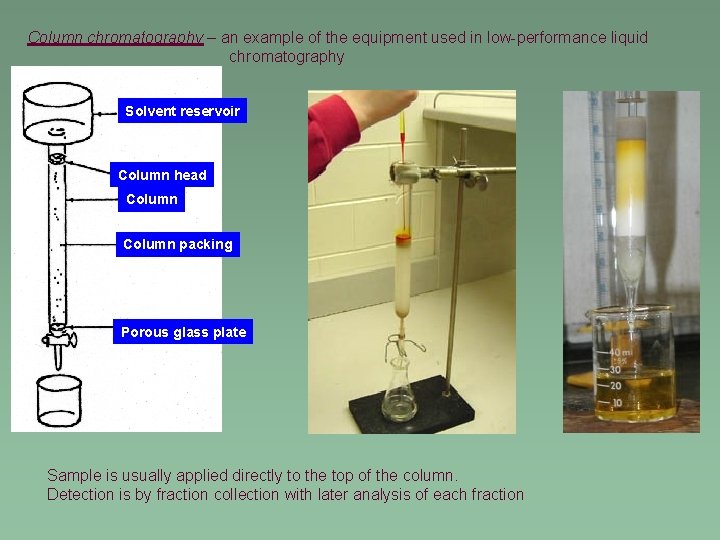 Column chromatography – an example of the equipment used in low-performance liquid chromatography

Solvent reservoir

Column head

Column

Column packing

Porous glass plate

40 ml
±5%
30
20
10

Sample is usually applied directly to the top of the column.
Detection is by fraction collection with later analysis of each fraction